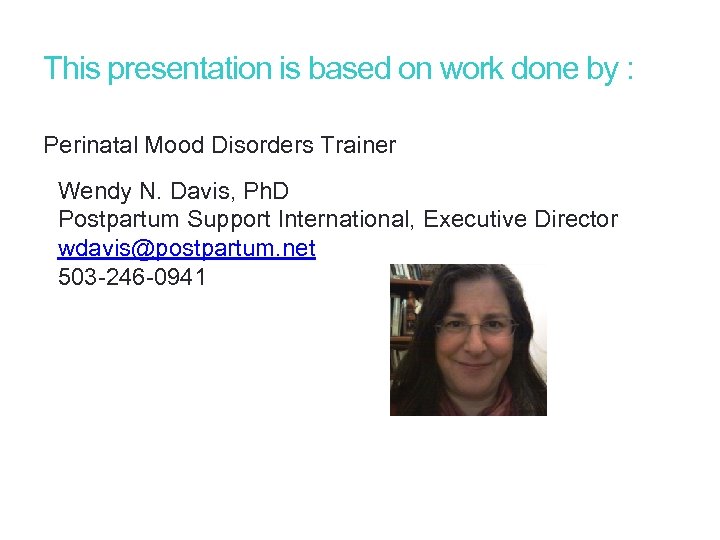 This presentation is based on work done by :

Perinatal Mood Disorders Trainer

Wendy N. Davis, PhD
Postpartum Support International, Executive Director
wdavis@postpartum.net
503-246-0941